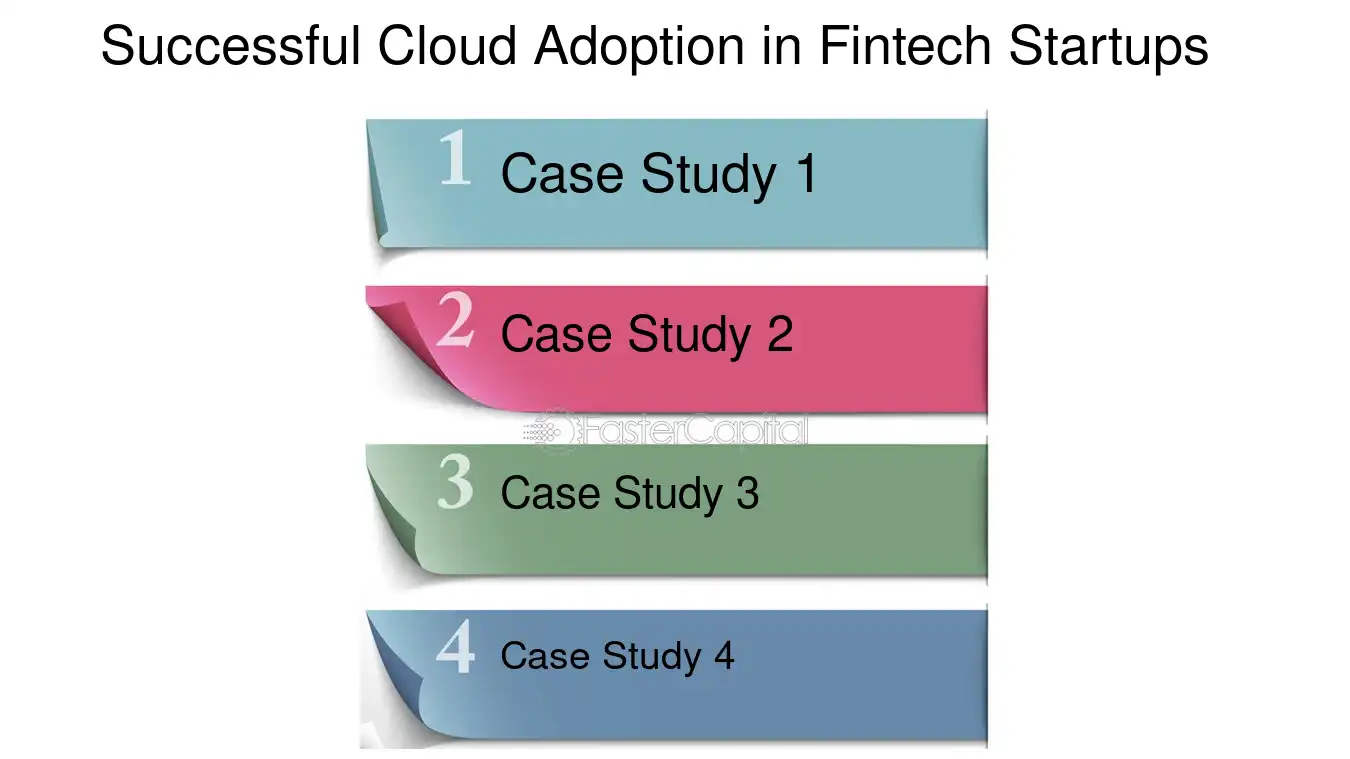 Successful Cloud Adoption in Fintech Startups

1 Case Study 1

2 Case Study 2

3 Case Study 3

4 Case Study 4

FasterCapital